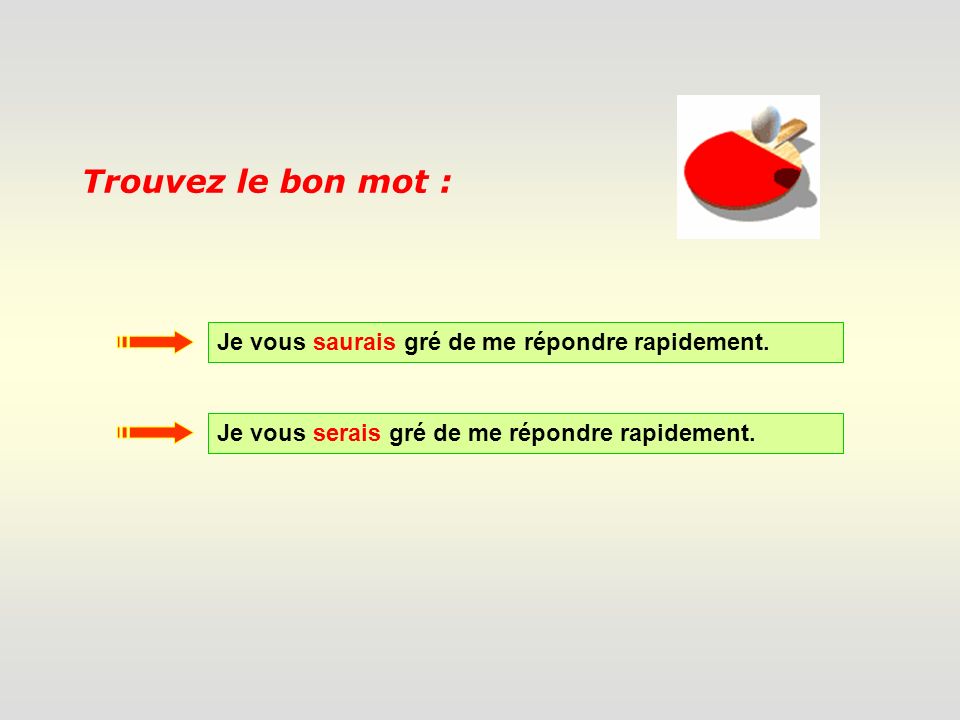 Trouvez le bon mot :

Je vous saurais gré de me répondre rapidement.

Je vous serais gré de me répondre rapidement.